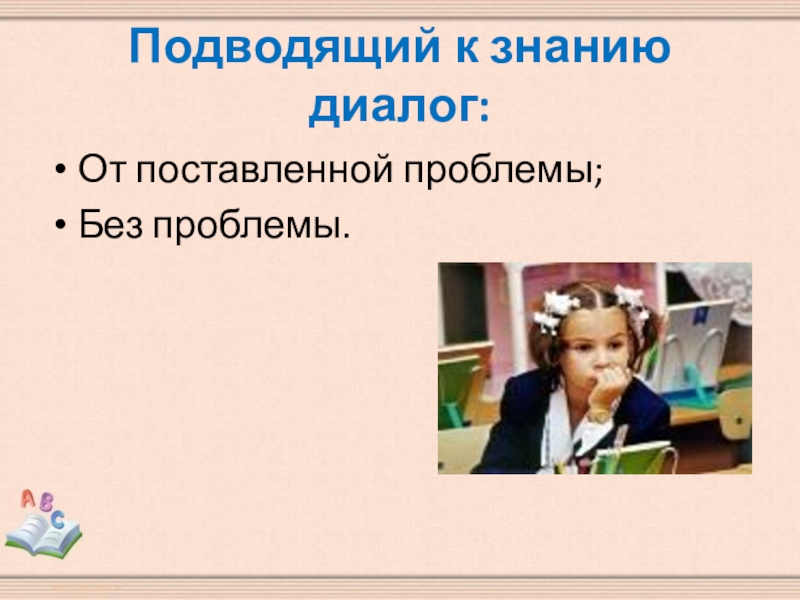 Подводящий к знанию диалог:

• От поставленной проблемы;
• Без проблемы.

A B C